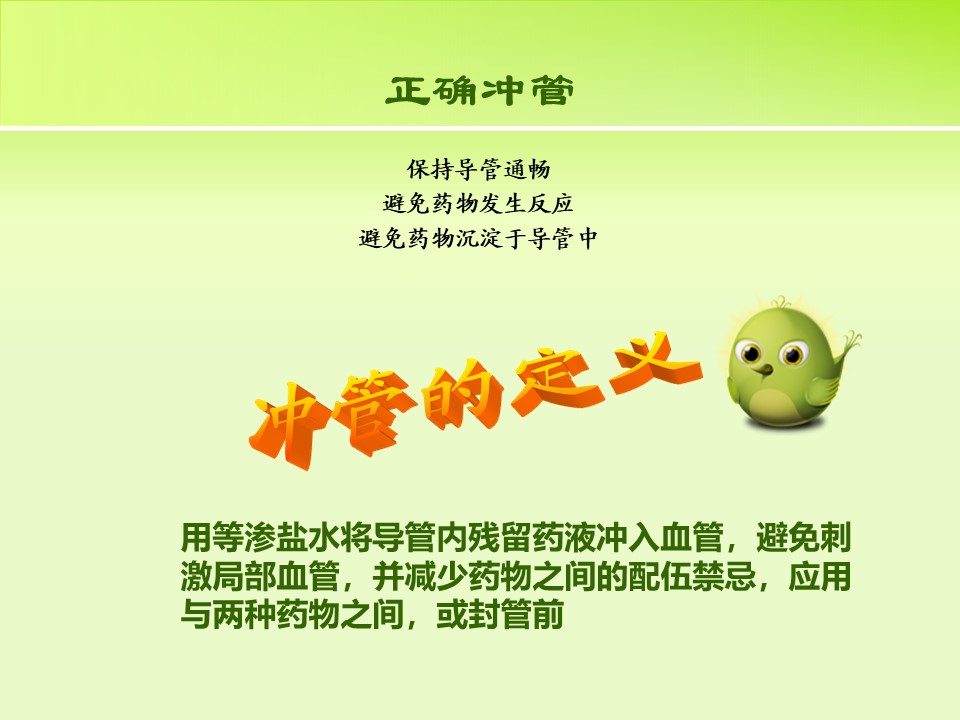 正确冲管

保持导管通畅
避免药物发生反应
避免药物沉淀于导管中

冲管的定义

用等渗盐水将导管内残留药液冲入血管，避免刺激局部血管，并减少药物之间的配伍禁忌，应用与两种药物之间，或封管前